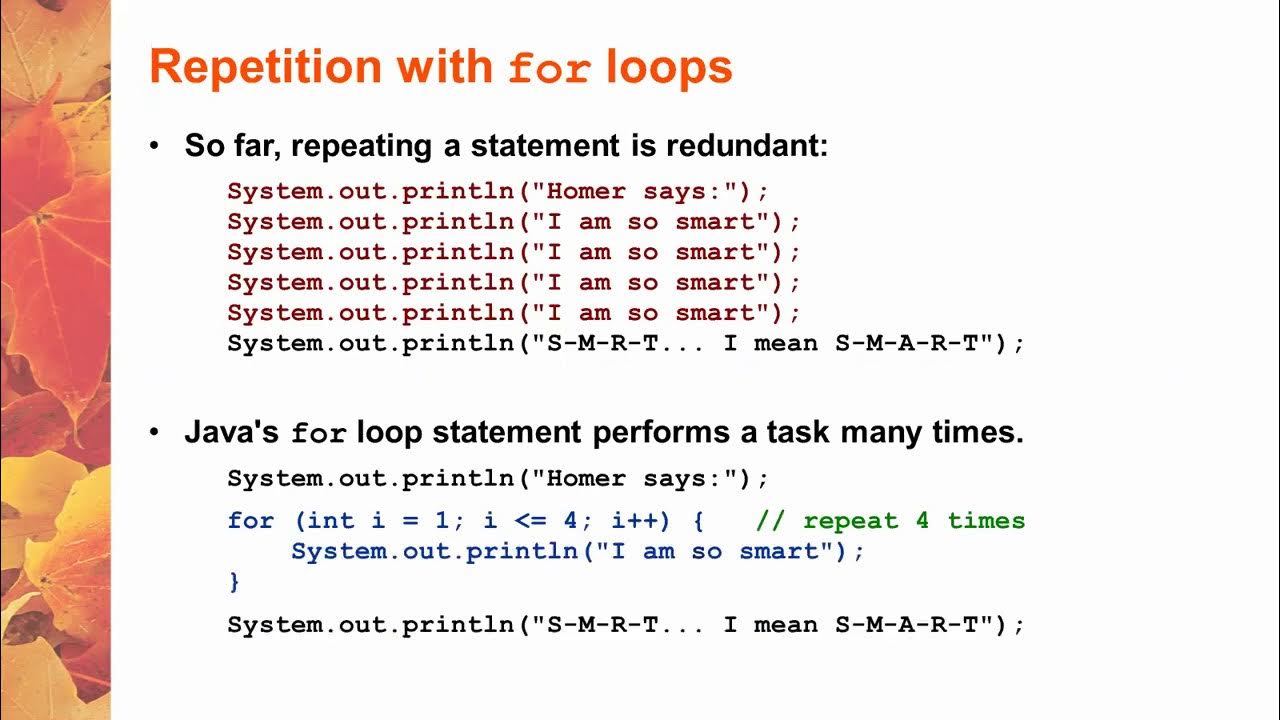 Repetition with for loops

• So far, repeating a statement is redundant:

System.out.println("Homer says:");
System.out.println("I am so smart");
System.out.println("I am so smart");
System.out.println("I am so smart");
System.out.println("I am so smart");
System.out.println("S-M-R-T... I mean S-M-A-R-T");

• Java's for loop statement performs a task many times.

System.out.println("Homer says:");
for (int i = 1; i <= 4; i++) {    // repeat 4 times
    System.out.println("I am so smart");
}
System.out.println("S-M-R-T... I mean S-M-A-R-T");